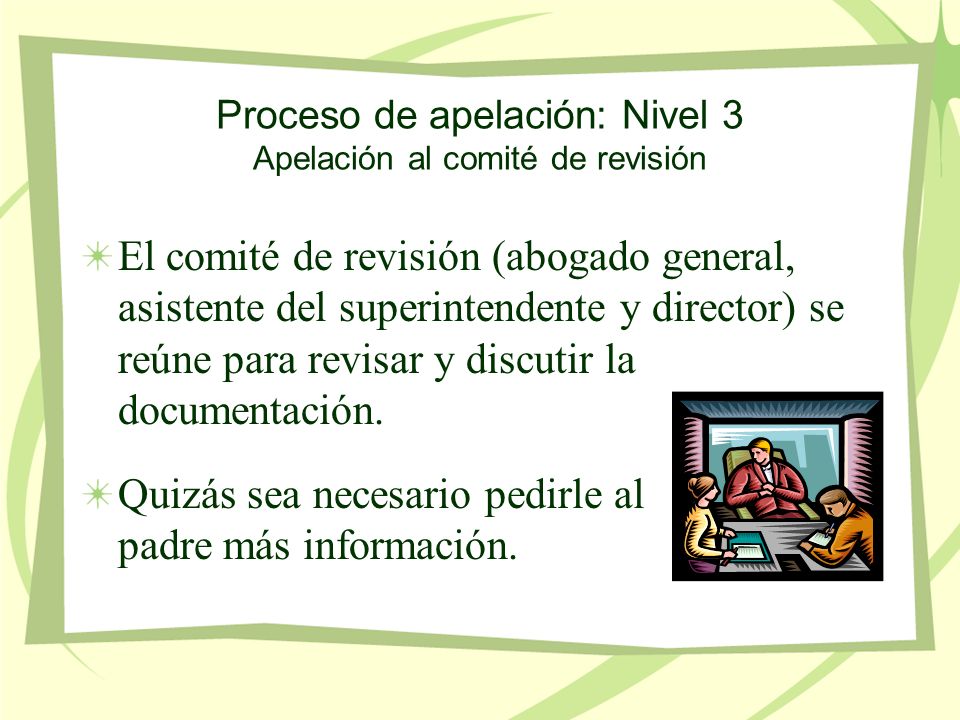 Proceso de apelación: Nivel 3
Apelación al comité de revisión

El comité de revisión (abogado general, asistente del superintendente y director) se reúne para revisar y discutir la documentación.

Quizás sea necesario pedirle al padre más información.